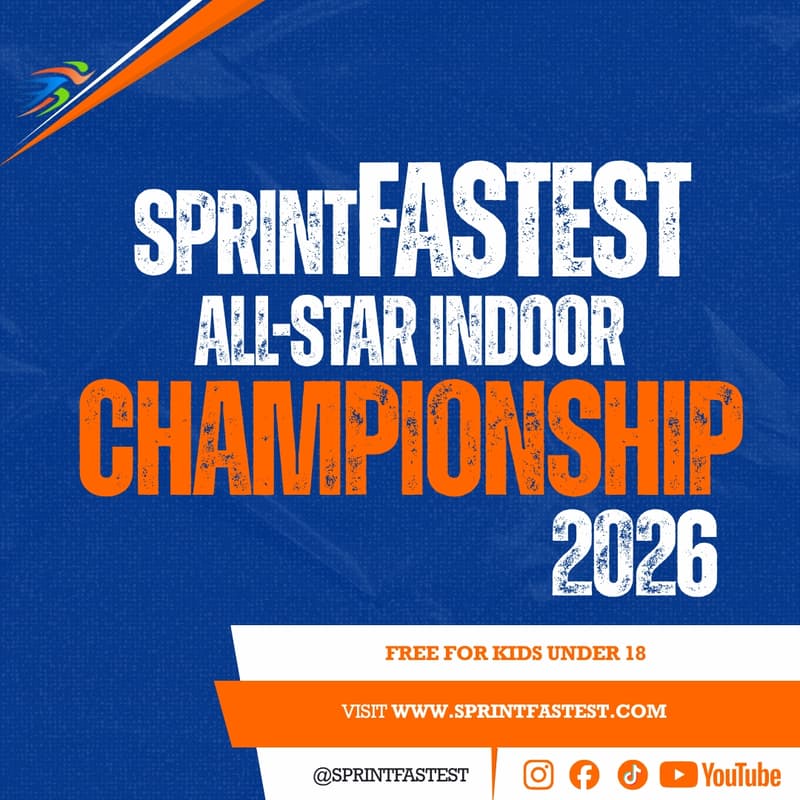 SPRINTFASTEST
ALL-STAR INDOOR
CHAMPIONSHIP
2026

FREE FOR KIDS UNDER 18

VISIT WWW.SPRINTFASTEST.COM

@SPRINTFASTEST

YouTube